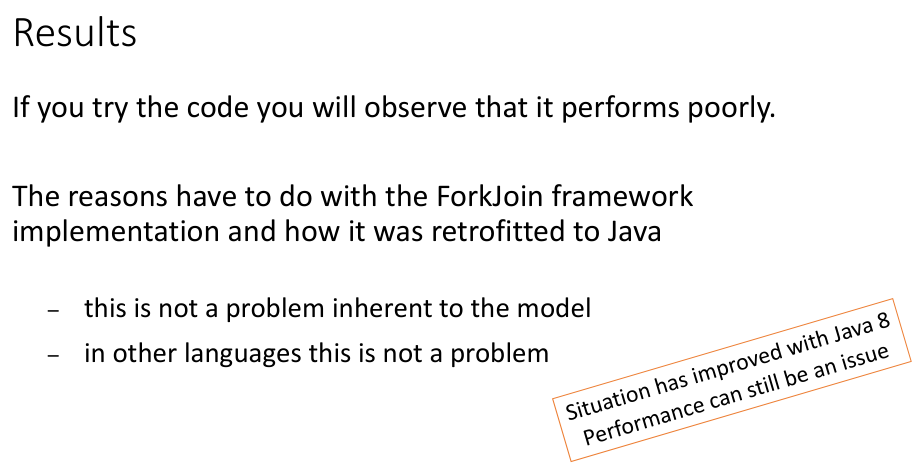 Results

If you try the code you will observe that it performs poorly.

The reasons have to do with the ForkJoin framework implementation and how it was retrofitted to Java

– this is not a problem inherent to the model
– in other languages this is not a problem

Situation has improved with Java 8
Performance can still be an issue